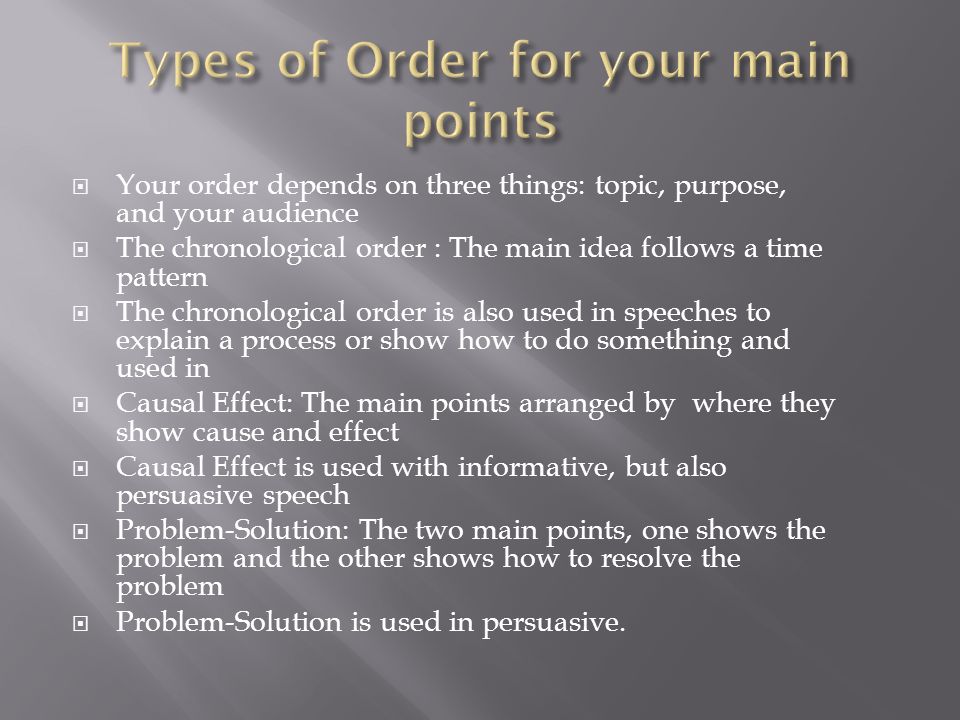 Types of Order for your main points

Your order depends on three things: topic, purpose, and your audience

The chronological order : The main idea follows a time pattern

The chronological order is also used in speeches to explain a process or show how to do something and used in

Causal Effect: The main points arranged by where they show cause and effect

Causal Effect is used with informative, but also persuasive speech

Problem-Solution: The two main points, one shows the problem and the other shows how to resolve the problem

Problem-Solution is used in persuasive.